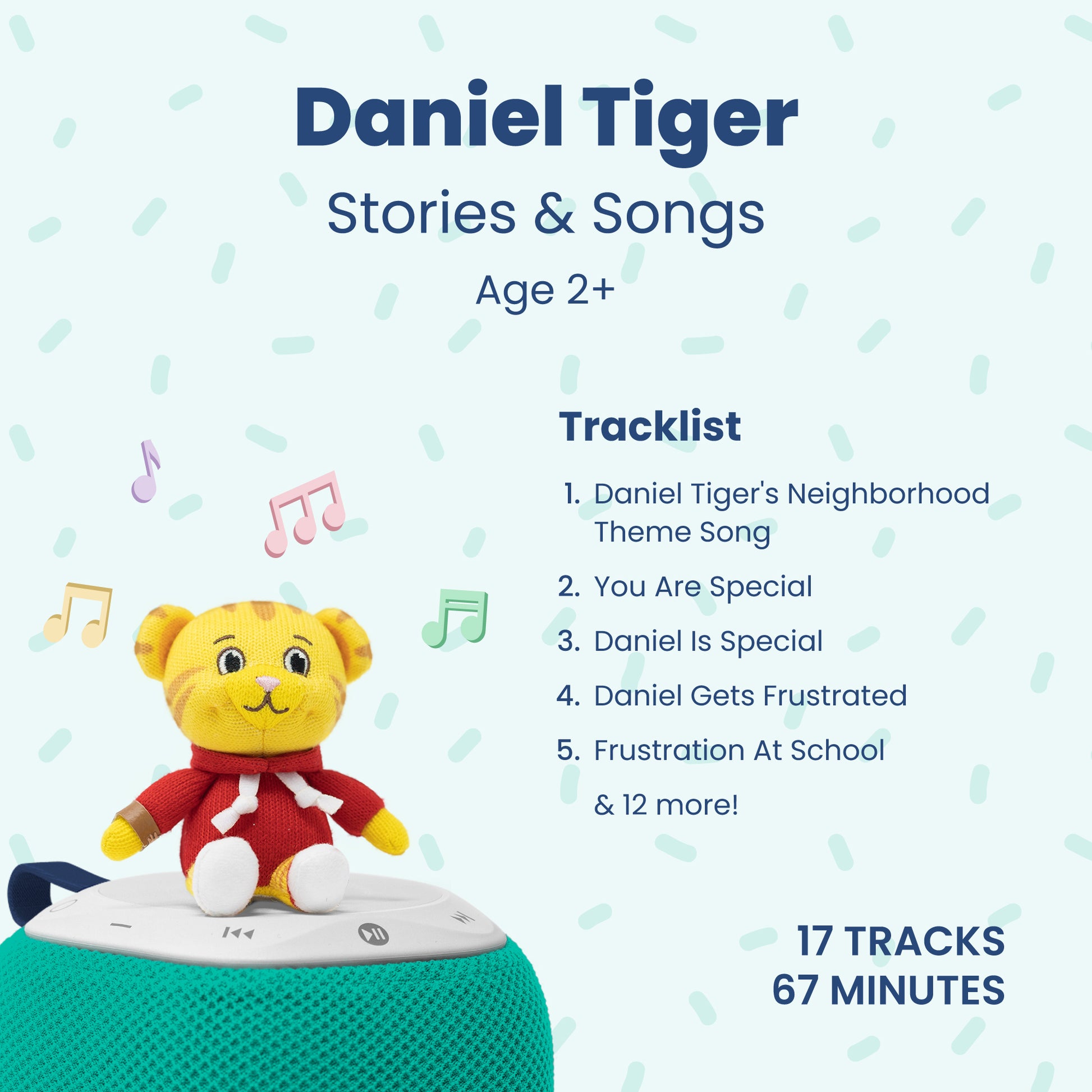 Daniel Tiger

Stories & Songs

Age 2+

Tracklist

1. Daniel Tiger's Neighborhood Theme Song
2. You Are Special
3. Daniel Is Special
4. Daniel Gets Frustrated
5. Frustration At School

& 12 more!

17 TRACKS
67 MINUTES